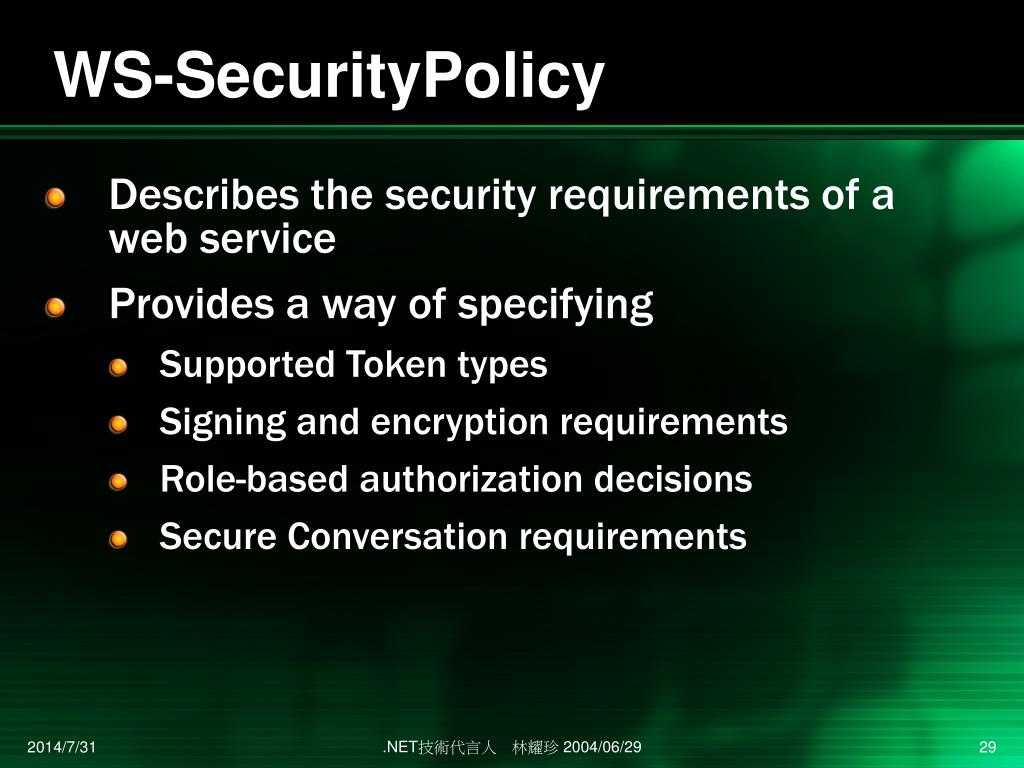 WS-SecurityPolicy

Describes the security requirements of a web service

Provides a way of specifying

Supported Token types

Signing and encryption requirements

Role-based authorization decisions

Secure Conversation requirements

2014/7/31

.NET技術代言人　林耀珍 2004/06/29

29